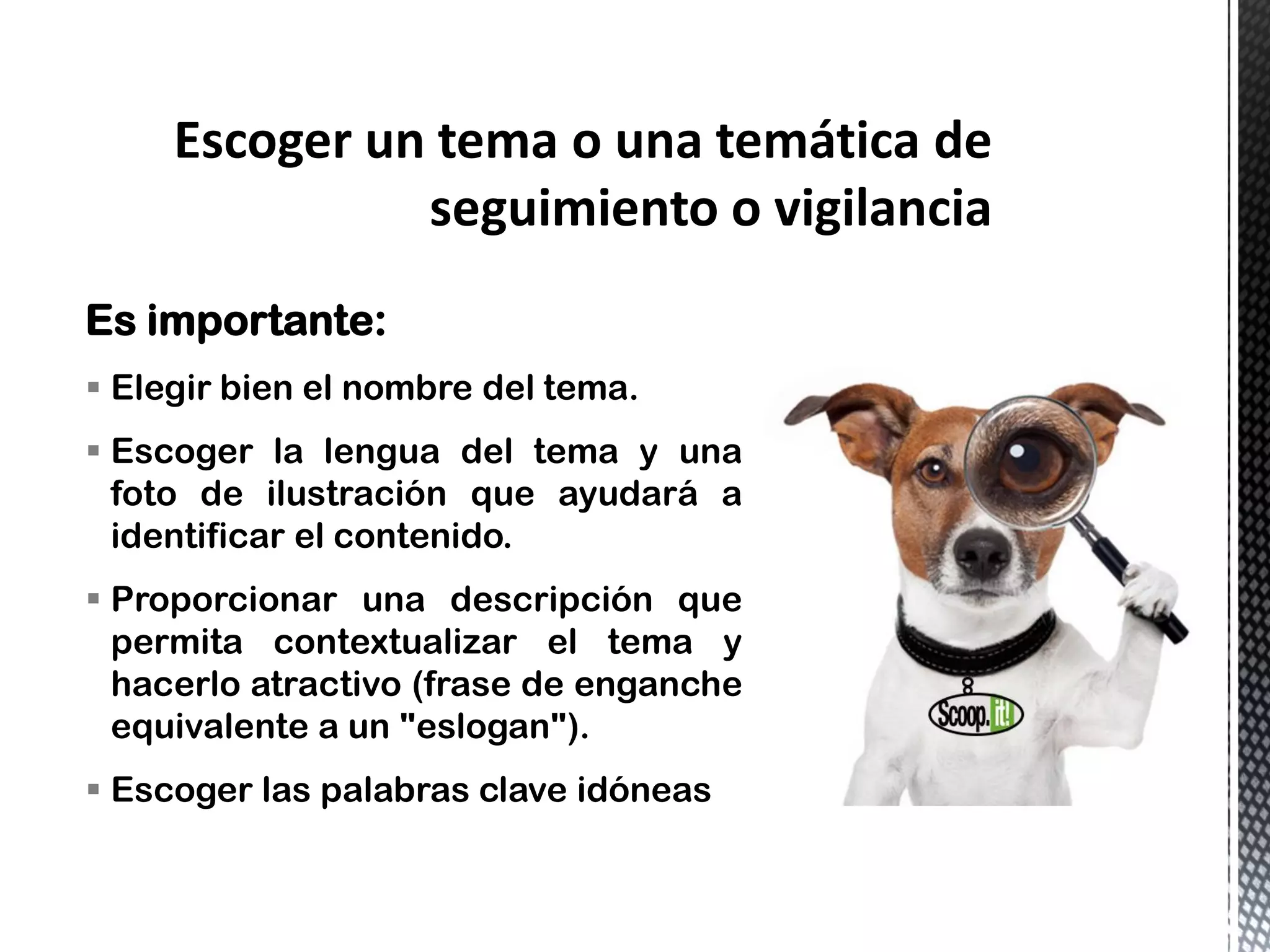 Escoger un tema o una temática de seguimiento o vigilancia

Es importante:

▪ Elegir bien el nombre del tema.

▪ Escoger la lengua del tema y una foto de ilustración que ayudará a identificar el contenido.

▪ Proporcionar una descripción que permita contextualizar el tema y hacerlo atractivo (frase de enganche equivalente a un "eslogan").

▪ Escoger las palabras clave idóneas

Scoop.it!